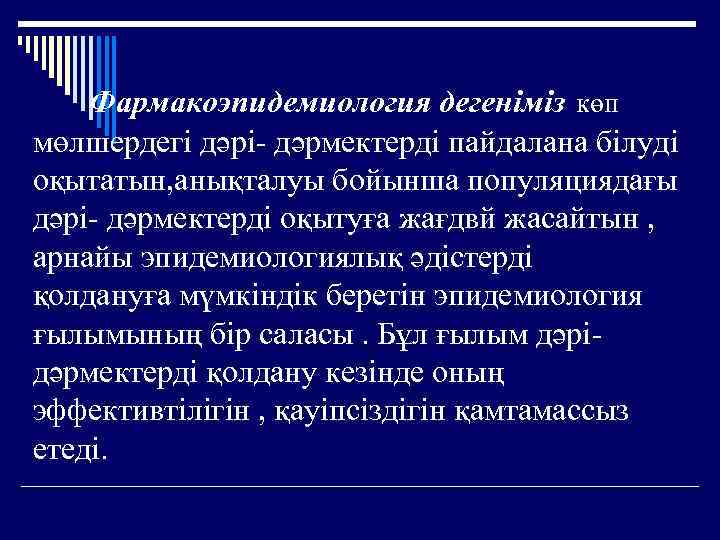 Фармакоэпидемиология дегеніміз көп мөлшердегі дәрі- дәрмектерді пайдалана білуді оқытатын,анықталуы бойынша популяциядағы дәрі- дәрмектерді оқытуға жағдвй жасайтын , арнайы эпидемиологиялық әдістерді қолдануға мүмкіндік беретін эпидемиология ғылымының бір саласы . Бұл ғылым дәрі- дәрмектерді қолдану кезінде оның эффективтілігін , қауіпсіздігін қамтамассыз етеді.